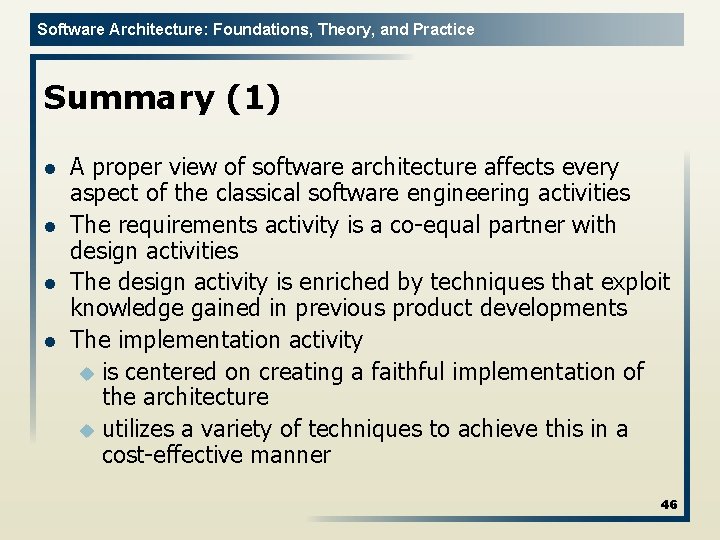 Software Architecture: Foundations, Theory, and Practice

Summary (1)

- A proper view of software architecture affects every aspect of the classical software engineering activities
- The requirements activity is a co-equal partner with design activities
- The design activity is enriched by techniques that exploit knowledge gained in previous product developments
- The implementation activity
  - is centered on creating a faithful implementation of the architecture
  - utilizes a variety of techniques to achieve this in a cost-effective manner

46